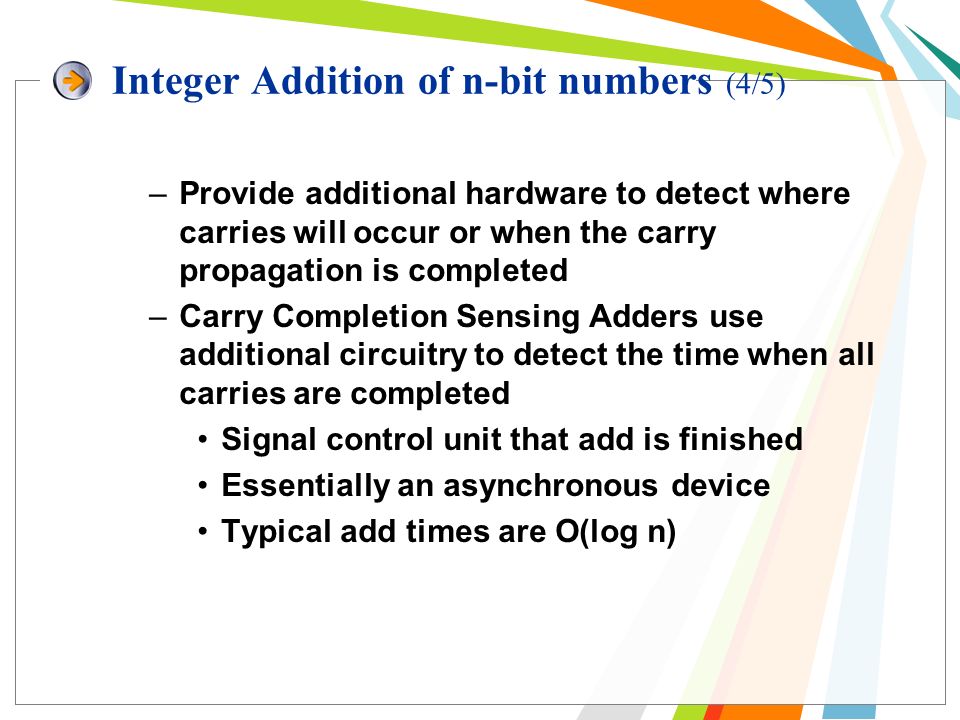 Integer Addition of n-bit numbers (4/5)

– Provide additional hardware to detect where carries will occur or when the carry propagation is completed

– Carry Completion Sensing Adders use additional circuitry to detect the time when all carries are completed

• Signal control unit that add is finished

• Essentially an asynchronous device

• Typical add times are O(log n)